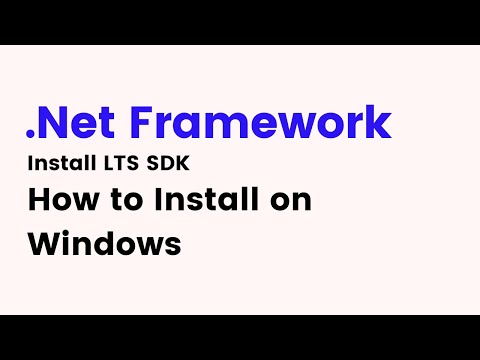 .Net Framework

Install LTS SDK

How to Install on Windows